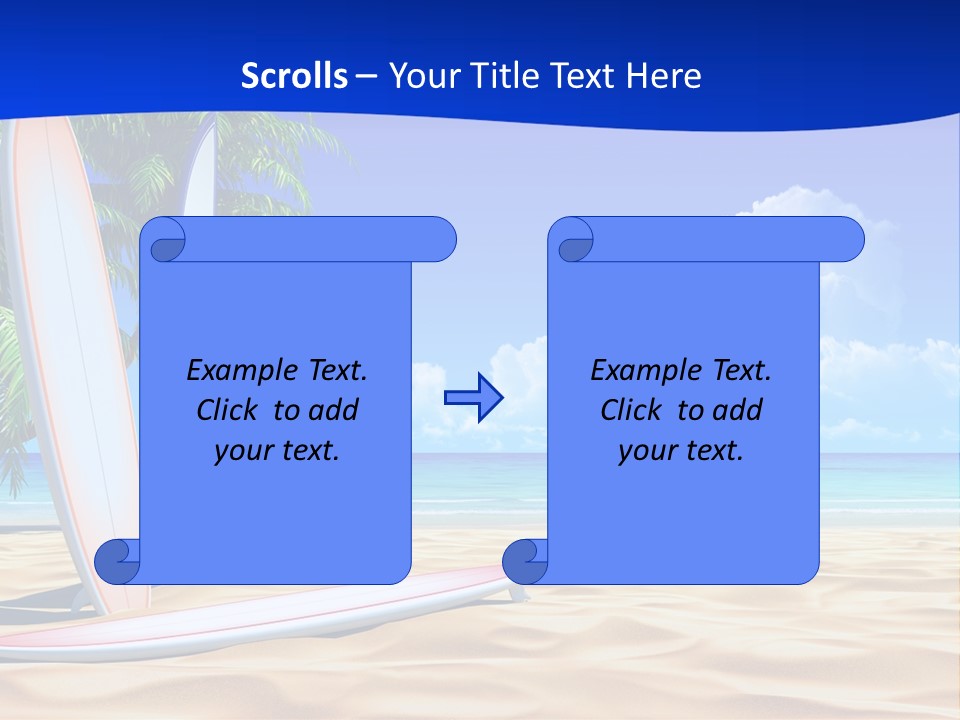 Scrolls – Your Title Text Here

Example Text. Click to add your text.

Example Text. Click to add your text.